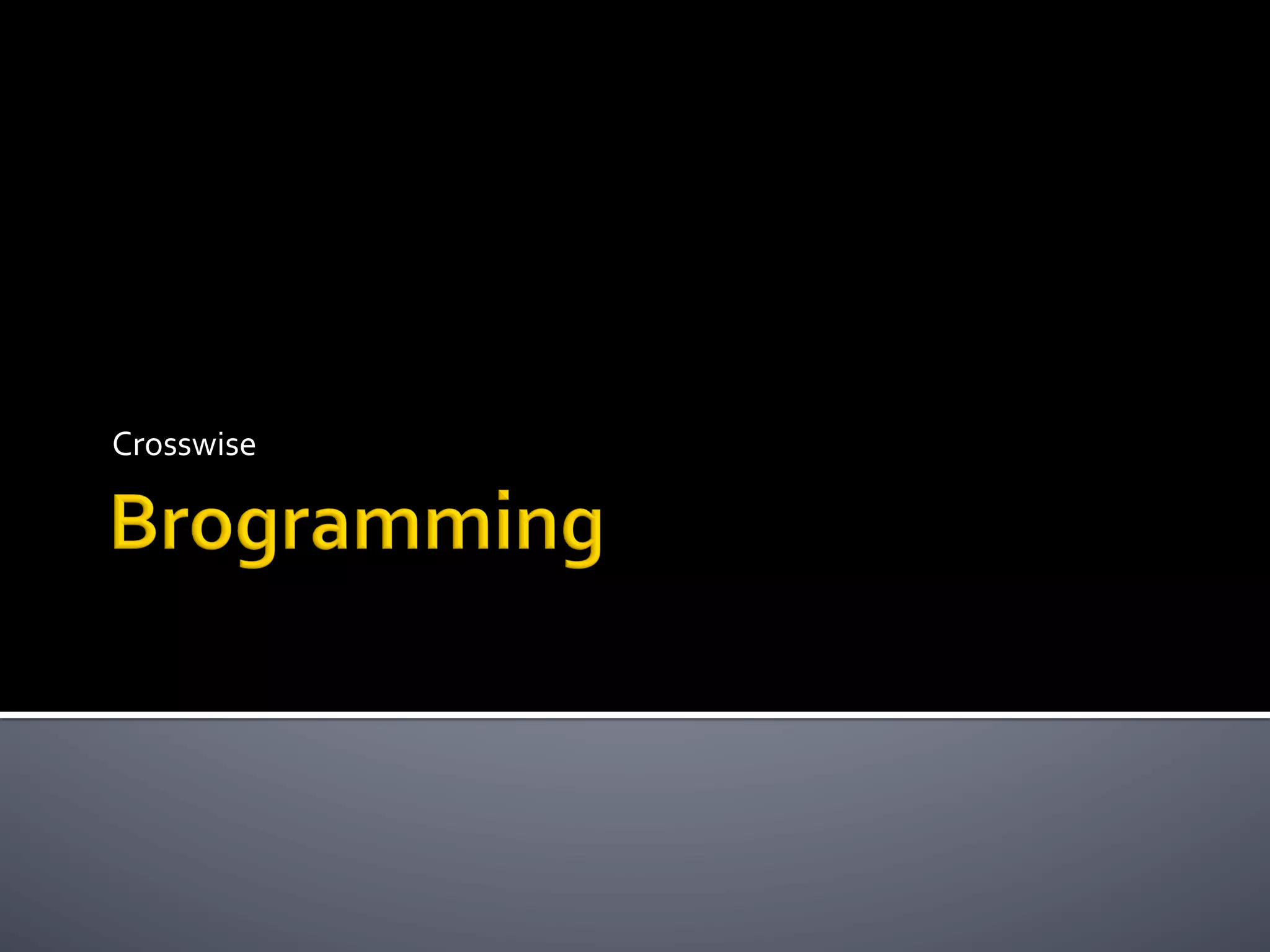 Crosswise

Brogramming